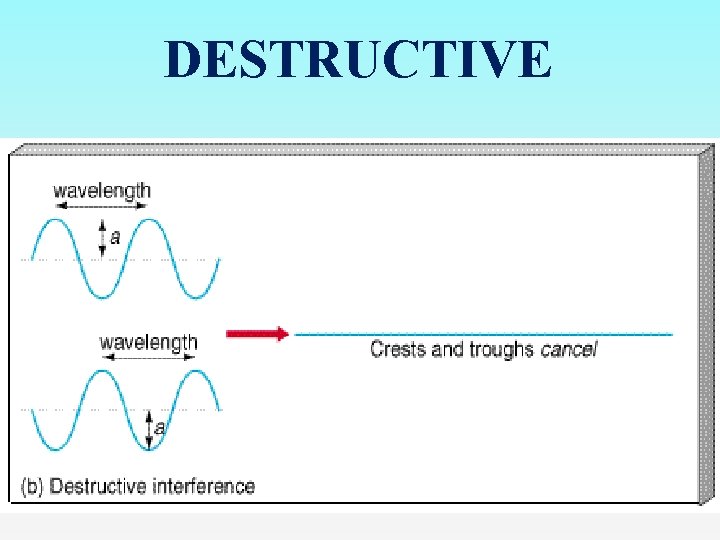 DESTRUCTIVE

wavelength

a

wavelength

a

Crests and troughs cancel

(b) Destructive interference